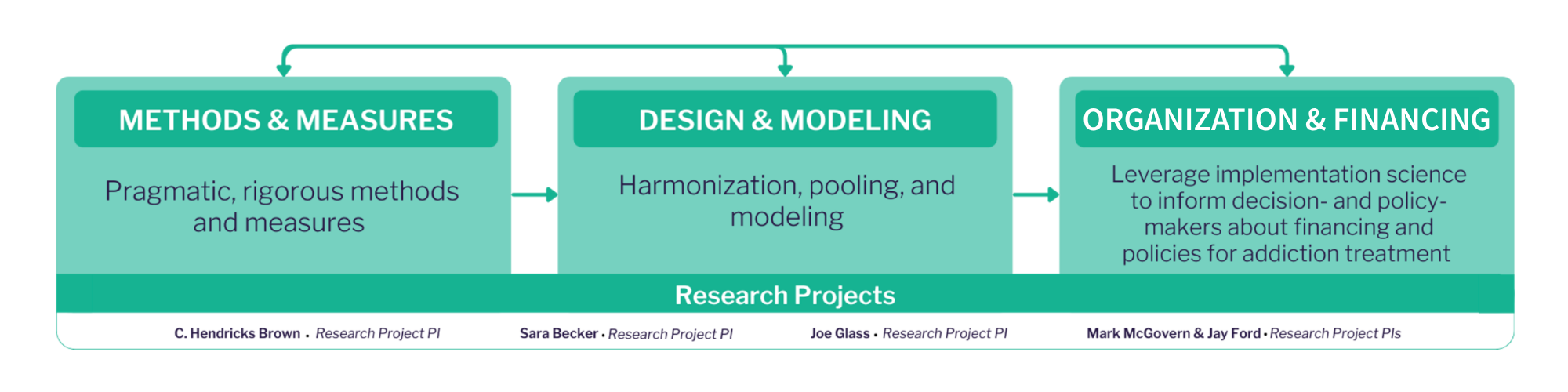 METHODS & MEASURES

Pragmatic, rigorous methods and measures

DESIGN & MODELING

Harmonization, pooling, and modeling

ORGANIZATION & FINANCING

Leverage implementation science to inform decision- and policy-makers about financing and policies for addiction treatment

Research Projects

C. Hendricks Brown • Research Project PI

Sara Becker • Research Project PI

Joe Glass • Research Project PI

Mark McGovern & Jay Ford • Research Project PIs